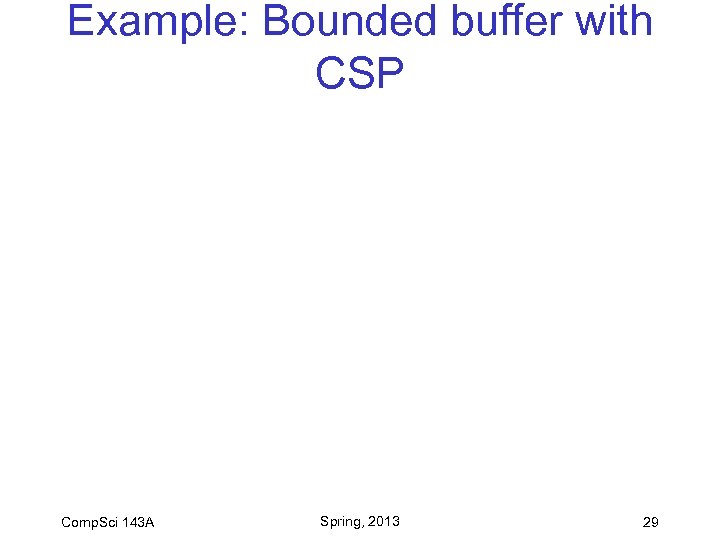 Example: Bounded buffer with CSP

CompSci 143A

Spring, 2013

29